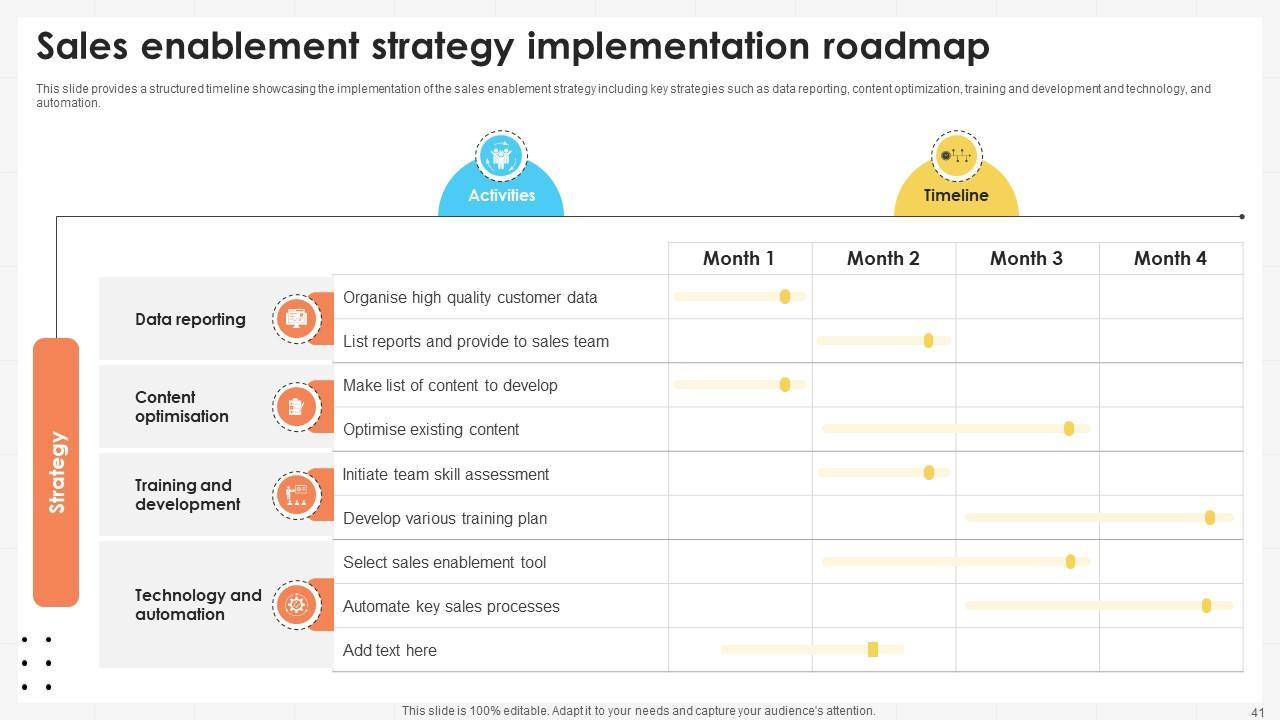 Sales enablement strategy implementation roadmap

This slide provides a structured timeline showcasing the implementation of the sales enablement strategy including key strategies such as data reporting, content optimization, training and development and technology, and automation.

Activities

Timeline

Strategy

| | | Month 1 | Month 2 | Month 3 | Month 4 |
|---|---|---|---|---|---|
| Data reporting | Organise high quality customer data | | | | |
| | List reports and provide to sales team | | | | |
| Content optimisation | Make list of content to develop | | | | |
| | Optimise existing content | | | | |
| Training and development | Initiate team skill assessment | | | | |
| | Develop various training plan | | | | |
| Technology and automation | Select sales enablement tool | | | | |
| | Automate key sales processes | | | | |
| | Add text here | | | | |

This slide is 100% editable. Adapt it to your needs and capture your audience's attention.

41